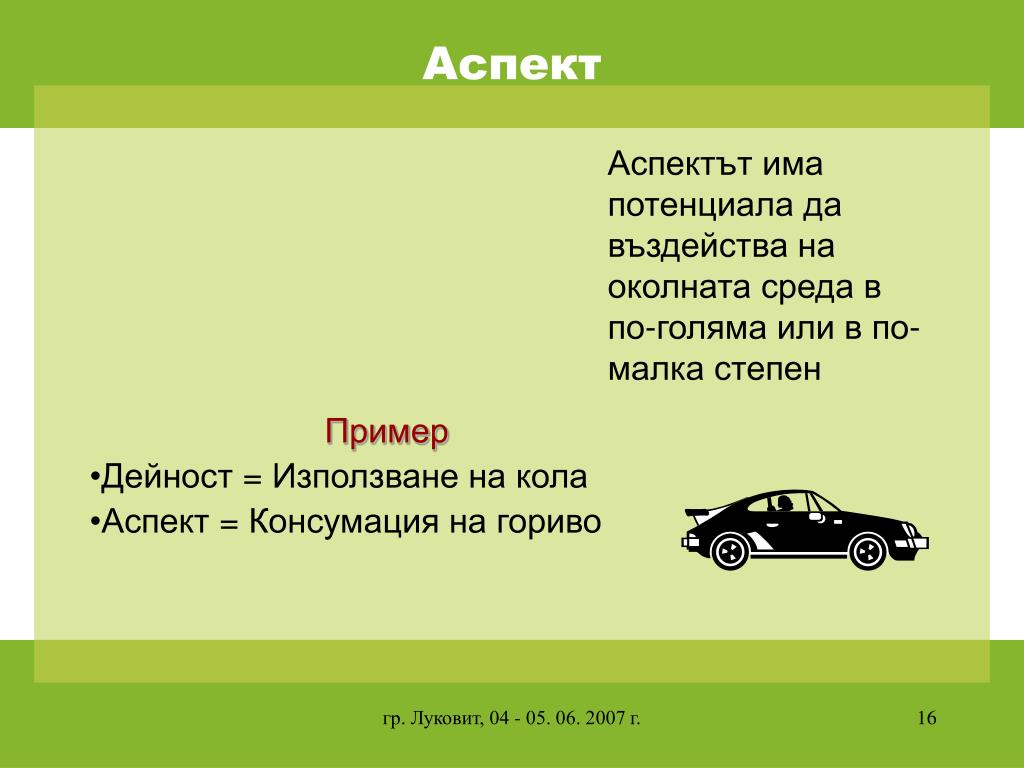 Аспект

Аспектът има потенциала да въздейства на околната среда в по-голяма или в по-малка степен

Пример

•Дейност = Използване на кола

•Аспект = Консумация на гориво

гр. Луковит, 04 - 05. 06. 2007 г.

16